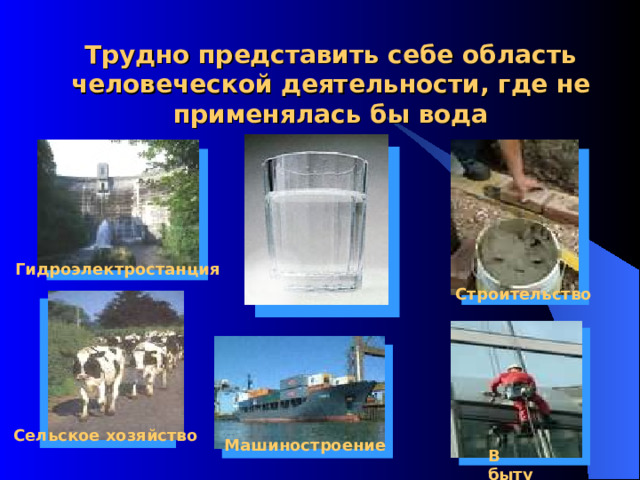 Трудно представить себе область человеческой деятельности, где не применялась бы вода

Гидроэлектростанция

Строительство

Сельское хозяйство

Машиностроение

В быту